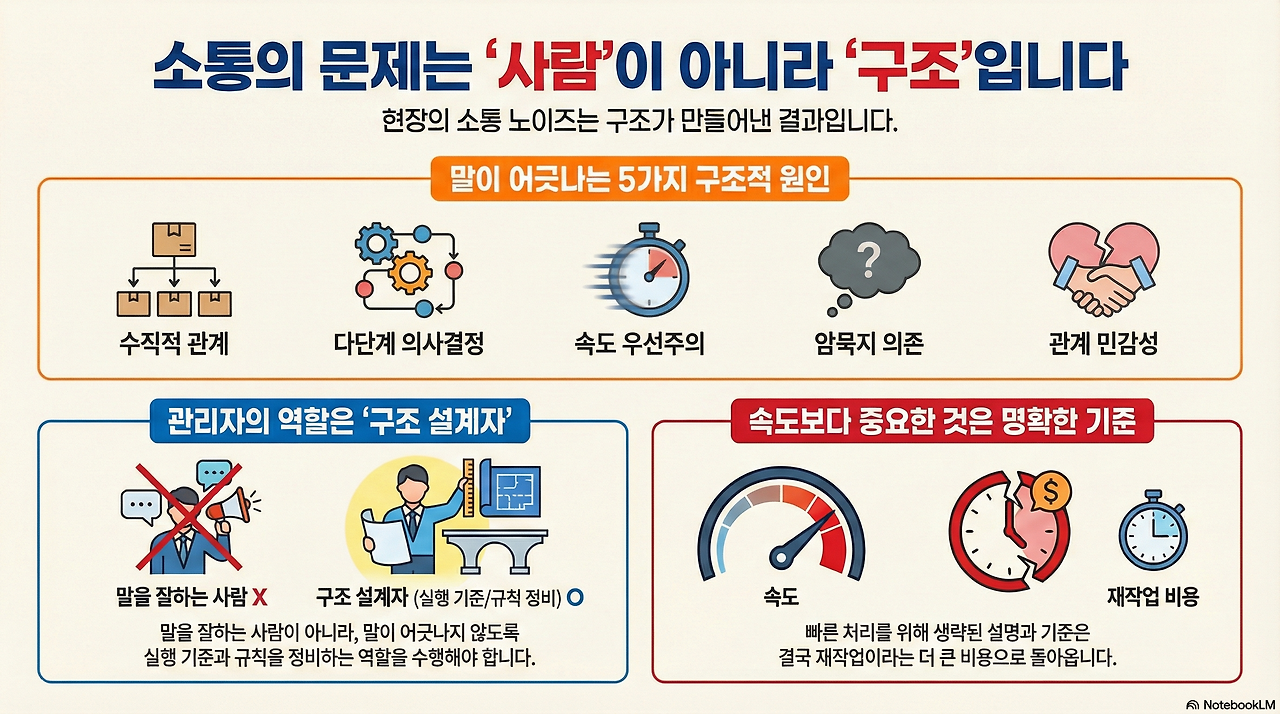 소통의 문제는 '사람'이 아니라 '구조'입니다

현장의 소통 노이즈는 구조가 만들어낸 결과입니다.

말이 어긋나는 5가지 구조적 원인

수직적 관계

다단계 의사결정

속도 우선주의

암묵지 의존

관계 민감성

관리자의 역할은 '구조 설계자'

말을 잘하는 사람 X

구조 설계자 (실행 기준/규칙 정비) O

말을 잘하는 사람이 아니라, 말이 어긋나지 않도록 실행 기준과 규칙을 정비하는 역할을 수행해야 합니다.

속도보다 중요한 것은 명확한 기준

속도

재작업 비용

빠른 처리를 위해 생략된 설명과 기준은 결국 재작업이라는 더 큰 비용으로 돌아옵니다.

NotebookLM